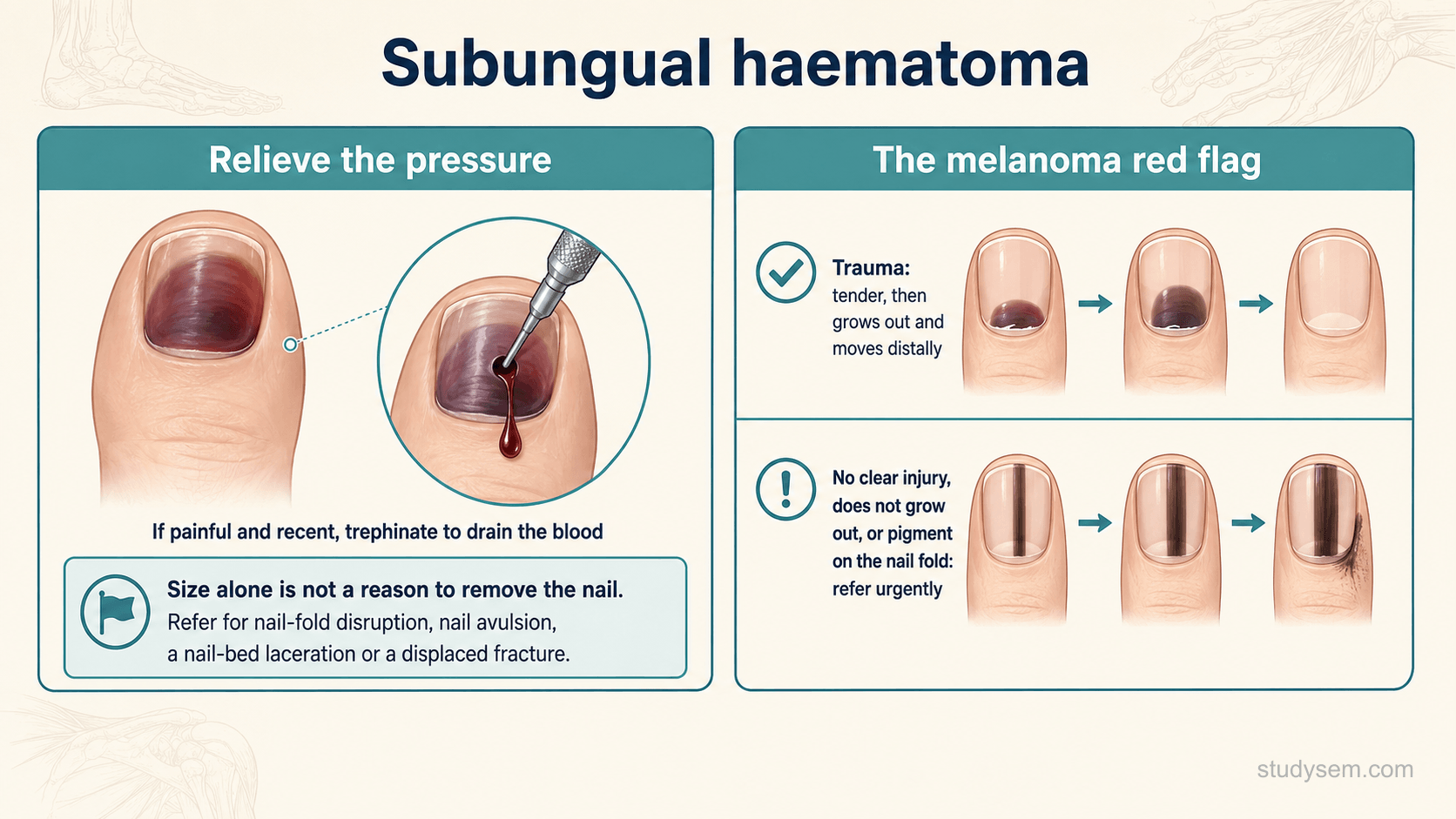 Subungual haematoma

Relieve the pressure

If painful and recent, trephinate to drain the blood

Size alone is not a reason to remove the nail.
Refer for nail-fold disruption, nail avulsion, a nail-bed laceration or a displaced fracture.

The melanoma red flag

Trauma:
tender, then grows out and moves distally

No clear injury, does not grow out, or pigment on the nail fold: refer urgently

studysem.com